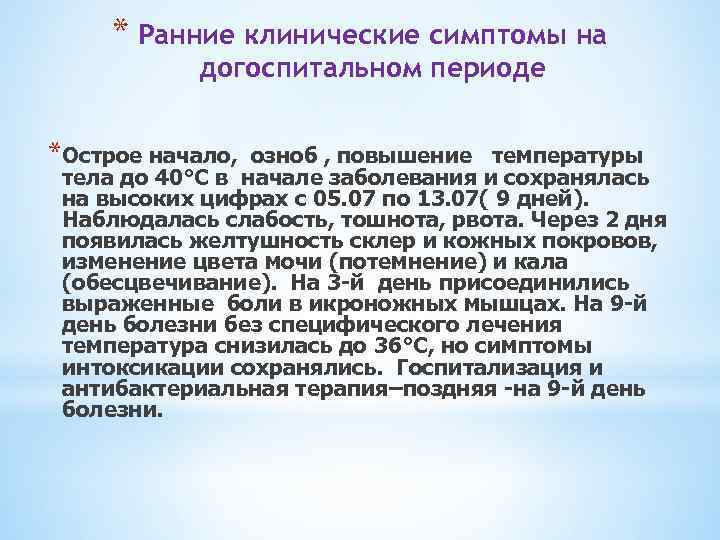 * Ранние клинические симптомы на догоспитальном периоде

*Острое начало, озноб , повышение температуры тела до 40°С в начале заболевания и сохранялась на высоких цифрах с 05.07 по 13.07( 9 дней). Наблюдалась слабость, тошнота, рвота. Через 2 дня появилась желтушность склер и кожных покровов, изменение цвета мочи (потемнение) и кала (обесцвечивание). На 3-й день присоединились выраженные боли в икроножных мышцах. На 9-й день болезни без специфического лечения температура снизилась до 36°С, но симптомы интоксикации сохранялись. Госпитализация и антибактериальная терапия–поздняя -на 9-й день болезни.